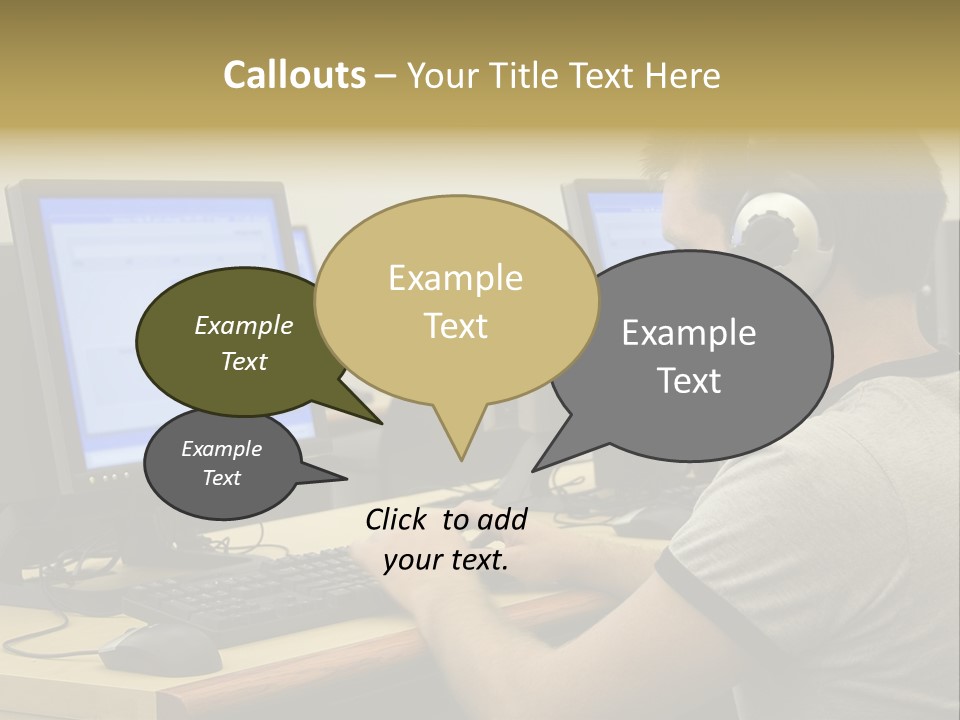 Callouts – Your Title Text Here

Example Text

Example Text

Example Text

Example Text

Click to add your text.